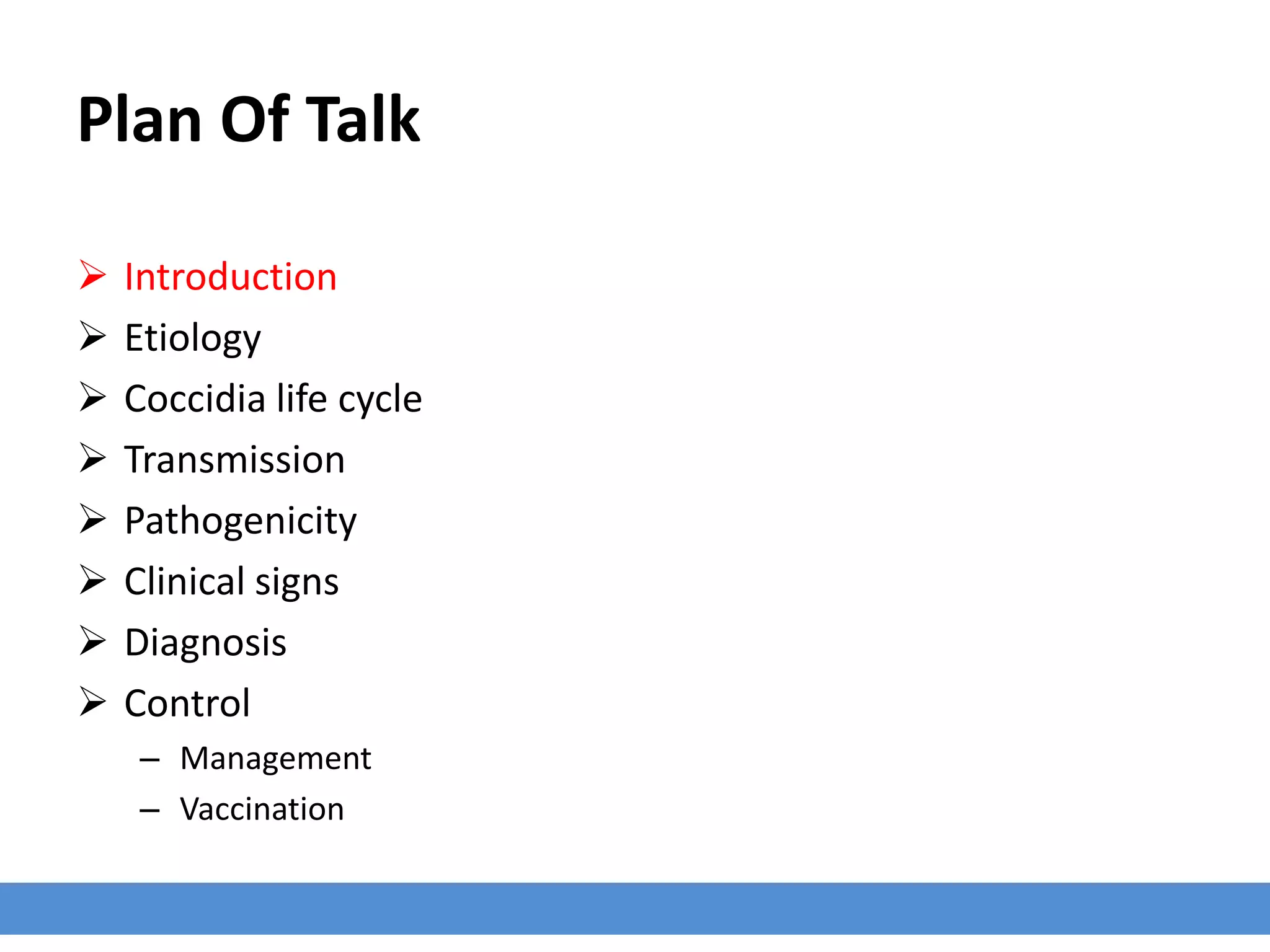 Plan Of Talk

➢ Introduction
➢ Etiology
➢ Coccidia life cycle
➢ Transmission
➢ Pathogenicity
➢ Clinical signs
➢ Diagnosis
➢ Control
– Management
– Vaccination